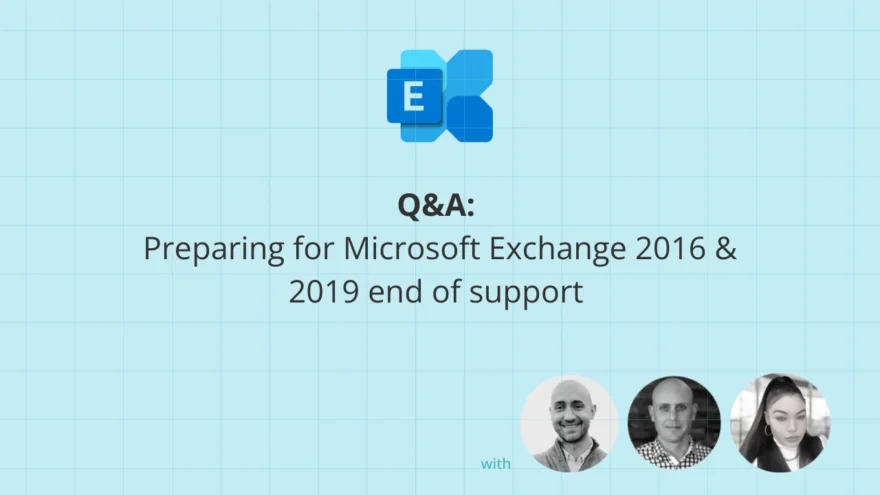 E

Q&A:
Preparing for Microsoft Exchange 2016 & 2019 end of support

with